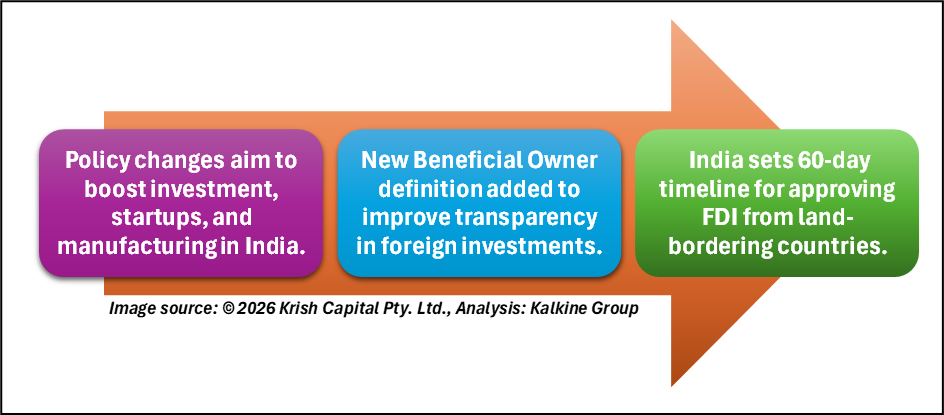 Policy changes aim to boost investment, startups, and manufacturing in India.

New Beneficial Owner definition added to improve transparency in foreign investments.

India sets 60-day timeline for approving FDI from land-bordering countries.

Image source: © 2026 Krish Capital Pty. Ltd., Analysis: Kalkine Group